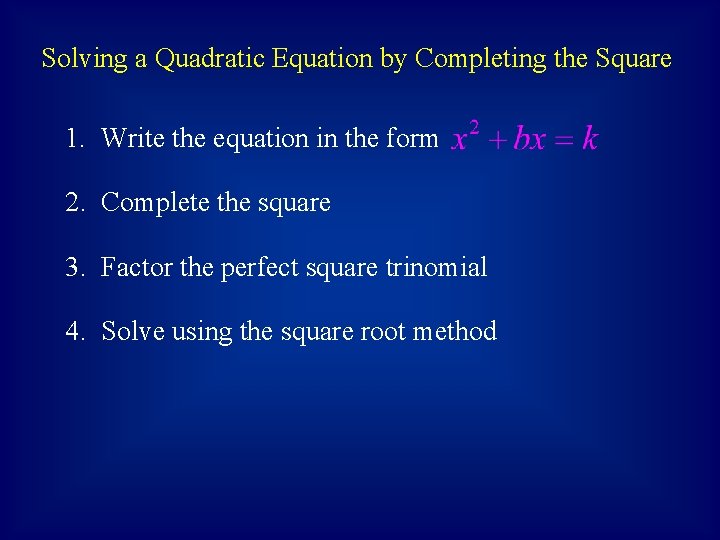 Solving a Quadratic Equation by Completing the Square

1. Write the equation in the form $x^2 + bx = k$

2. Complete the square

3. Factor the perfect square trinomial

4. Solve using the square root method